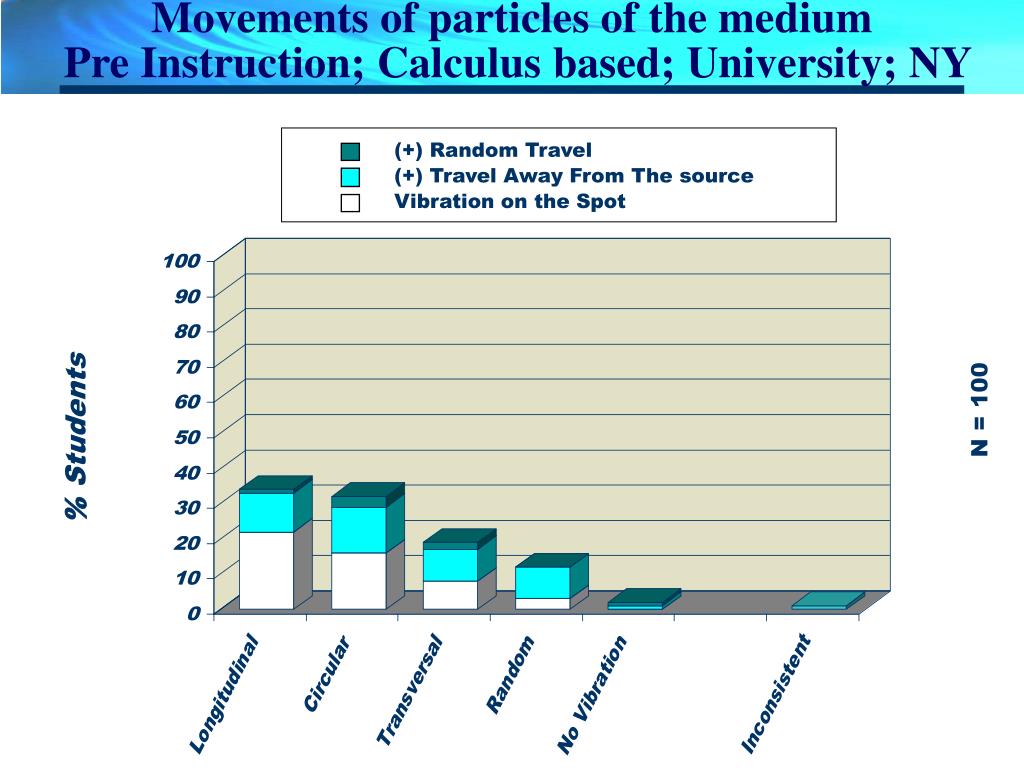 Movements of particles of the medium
Pre Instruction; Calculus based; University; NY

(+) Random Travel
(+) Travel Away From The source
Vibration on the Spot

% Students

100
90
80
70
60
50
40
30
20
10
0

Longitudinal
Circular
Transversal
Random
No Vibration
Inconsistent

N = 100